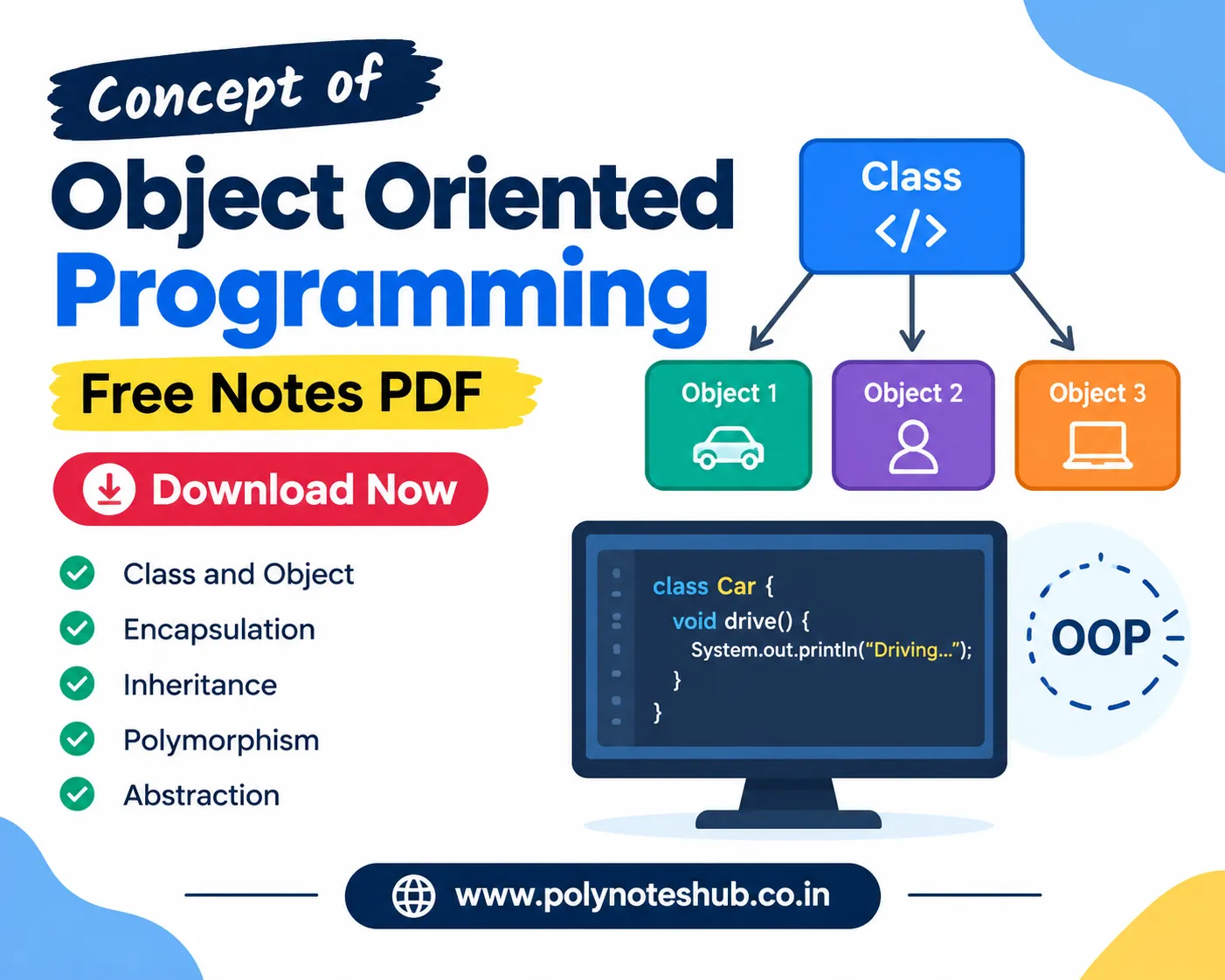 Concept of
Object Oriented
Programming
Free Notes PDF
Download Now

Class and Object
Encapsulation
Inheritance
Polymorphism
Abstraction

Class
</>

Object 1
Object 2
Object 3

class Car {
void drive() {
System.out.println("Driving...");
}
}

OOP

www.polynoteshub.co.in